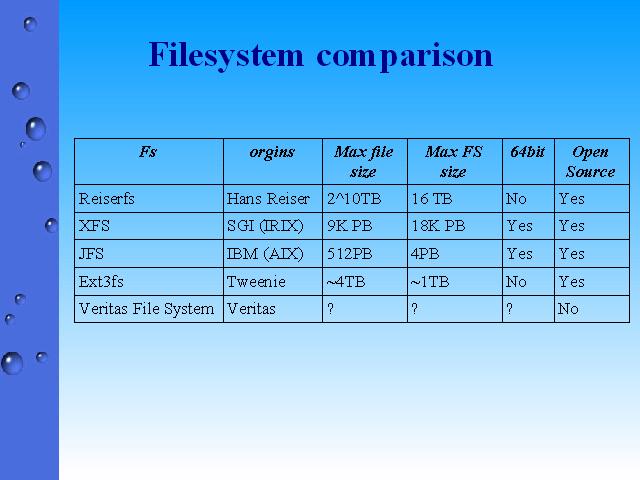 Filesystem comparison

| Fs | orgins | Max file size | Max FS size | 64bit | Open Source |
|---|---|---|---|---|---|
| Reiserfs | Hans Reiser | 2^10TB | 16 TB | No | Yes |
| XFS | SGI (IRIX) | 9K PB | 18K PB | Yes | Yes |
| JFS | IBM (AIX) | 512PB | 4PB | Yes | Yes |
| Ext3fs | Tweenie | ~4TB | ~1TB | No | Yes |
| Veritas File System | Veritas | ? | ? | ? | No |